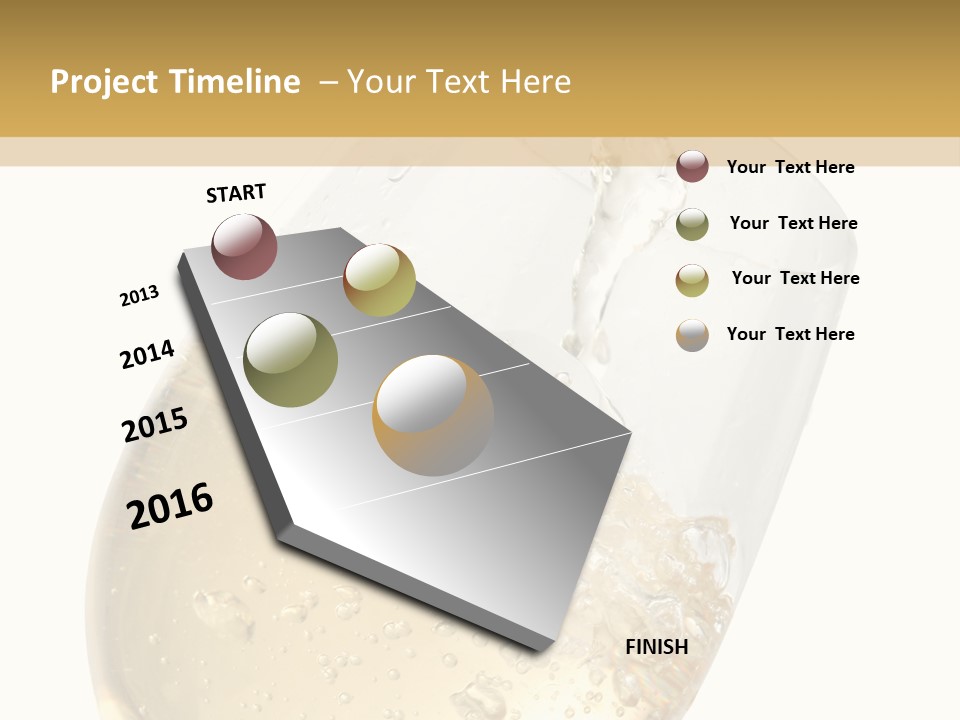 Project Timeline – Your Text Here

START

2013

2014

2015

2016

FINISH

Your Text Here

Your Text Here

Your Text Here

Your Text Here